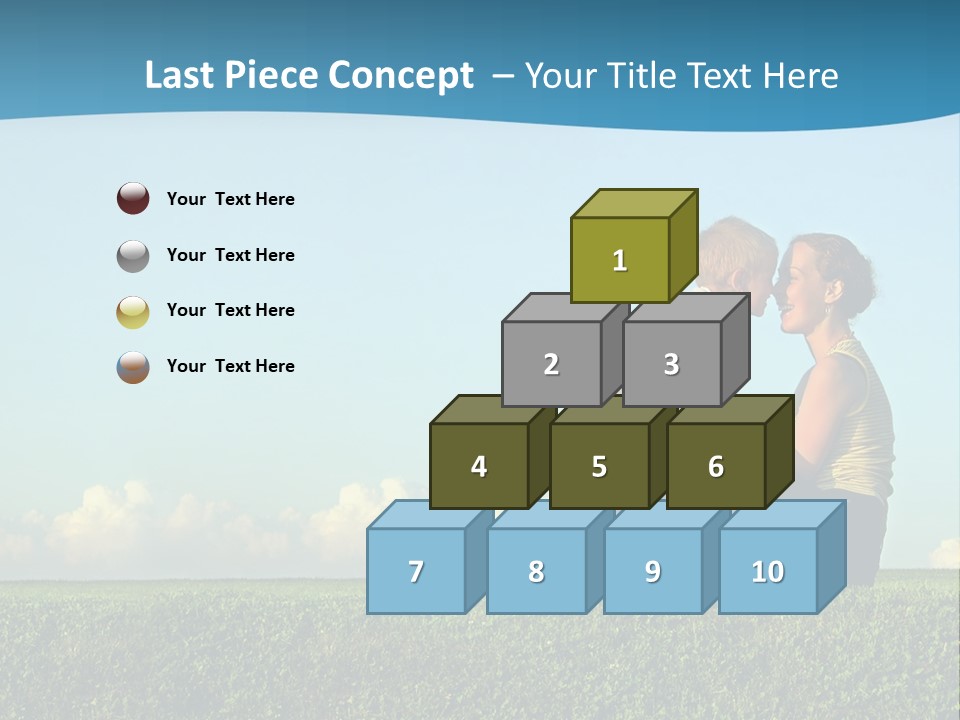 Last Piece Concept – Your Title Text Here

Your Text Here

Your Text Here

Your Text Here

Your Text Here

1

2 3

4 5 6

7 8 9 10